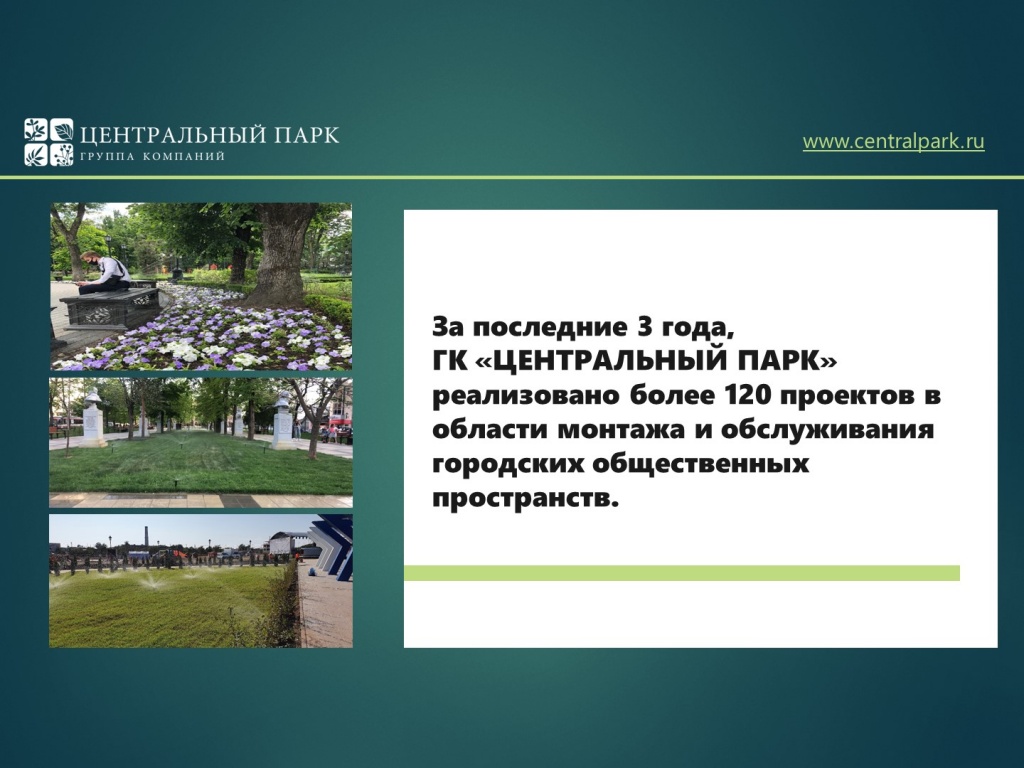 ЦЕНТРАЛЬНЫЙ ПАРК
ГРУППА КОМПАНИЙ

www.centralpark.ru

За последние 3 года, ГК «ЦЕНТРАЛЬНЫЙ ПАРК» реализовано более 120 проектов в области монтажа и обслуживания городских общественных пространств.